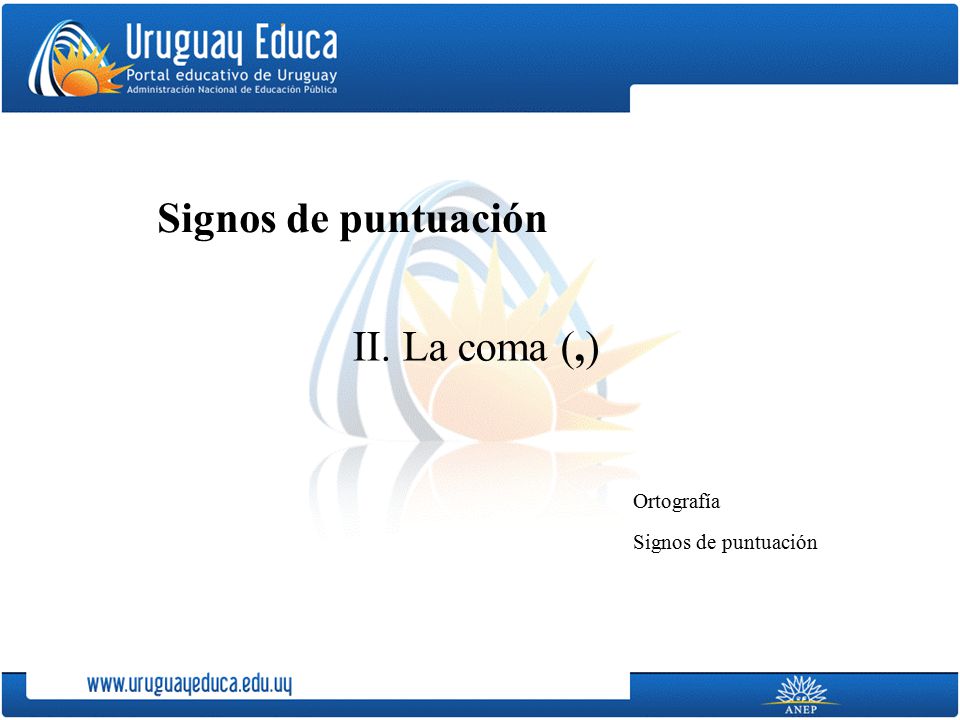 Uruguay Educa
Portal educativo de Uruguay
Administración Nacional de Educación Pública

Signos de puntuación

II. La coma (,)

Ortografía

Signos de puntuación

www.uruguayeduca.edu.uy

ANEP